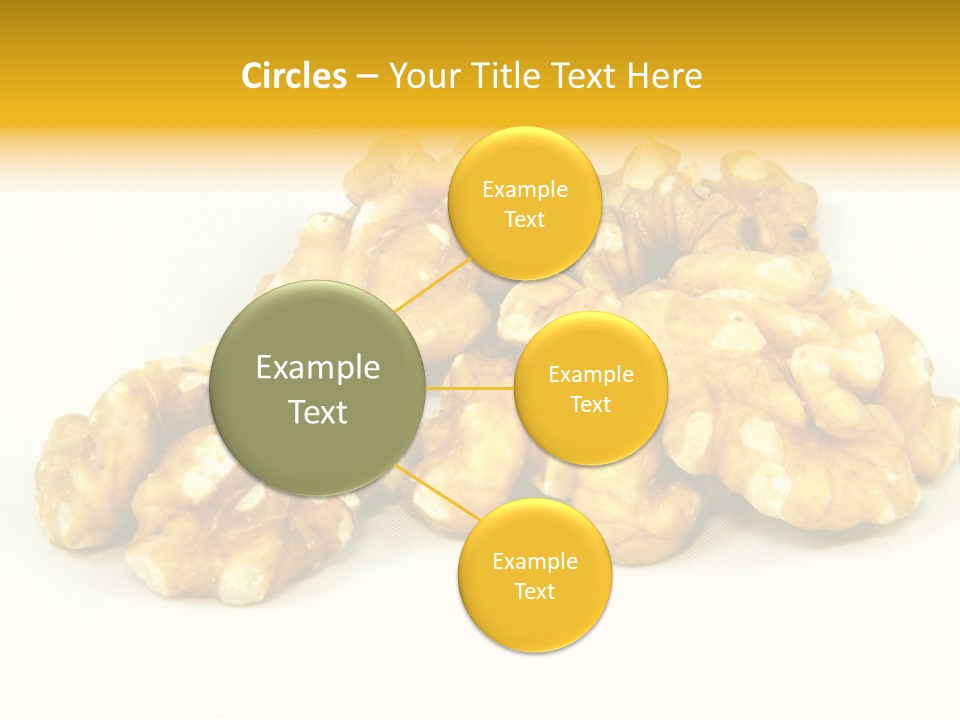 Circles – Your Title Text Here

Example Text

Example Text

Example Text

Example Text